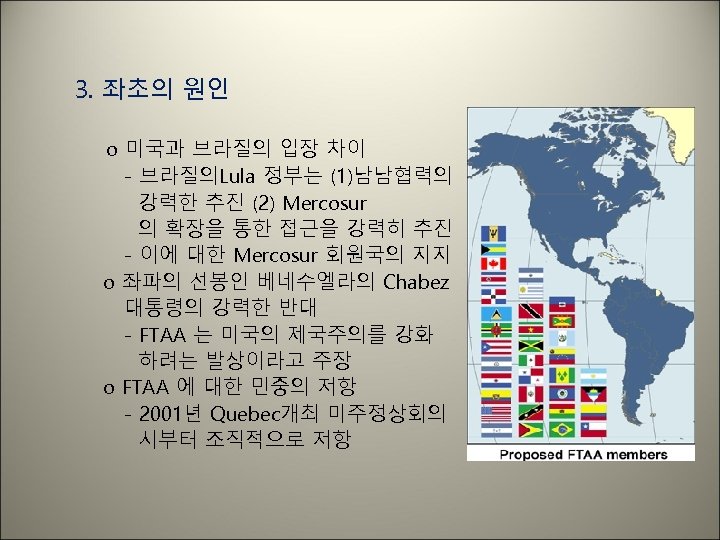 3. 좌초의 원인

o 미국과 브라질의 입장 차이
- 브라질의Lula 정부는 (1)남남협력의 강력한 추진 (2) Mercosur 의 확장을 통한 접근을 강력히 추진
- 이에 대한 Mercosur 회원국의 지지
o 좌파의 선봉인 베네수엘라의 Chabez 대통령의 강력한 반대
- FTAA 는 미국의 제국주의를 강화 하려는 발상이라고 주장
o FTAA 에 대한 민중의 저항
- 2001년 Quebec개최 미주정상회의 시부터 조직적으로 저항

Proposed FTAA members